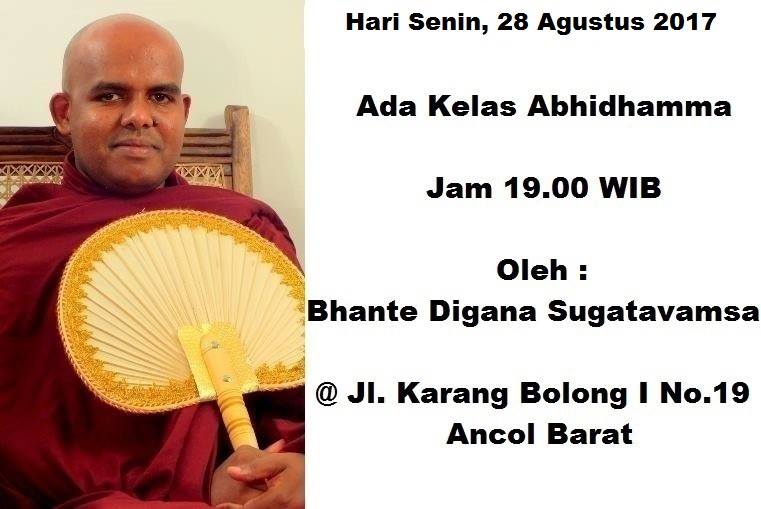 Hari Senin, 28 Agustus 2017

Ada Kelas Abhidhamma

Jam 19.00 WIB

Oleh :
Bhante Digana Sugatavamsa

@ Jl. Karang Bolong I No.19
Ancol Barat